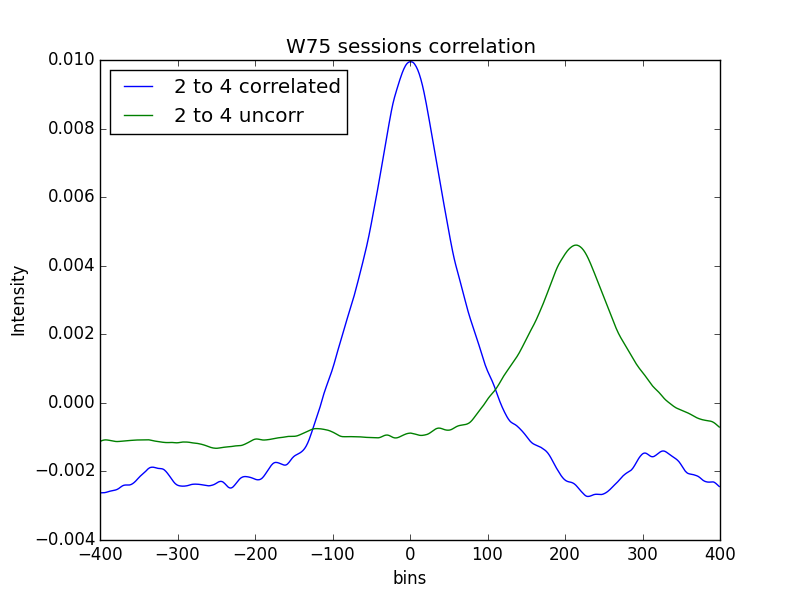 W75 sessions correlation

2 to 4 correlated
2 to 4 uncorr

Intensity

0.010
0.008
0.006
0.004
0.002
0.000
−0.002
−0.004

−400
−300
−200
−100
0
100
200
300
400

bins